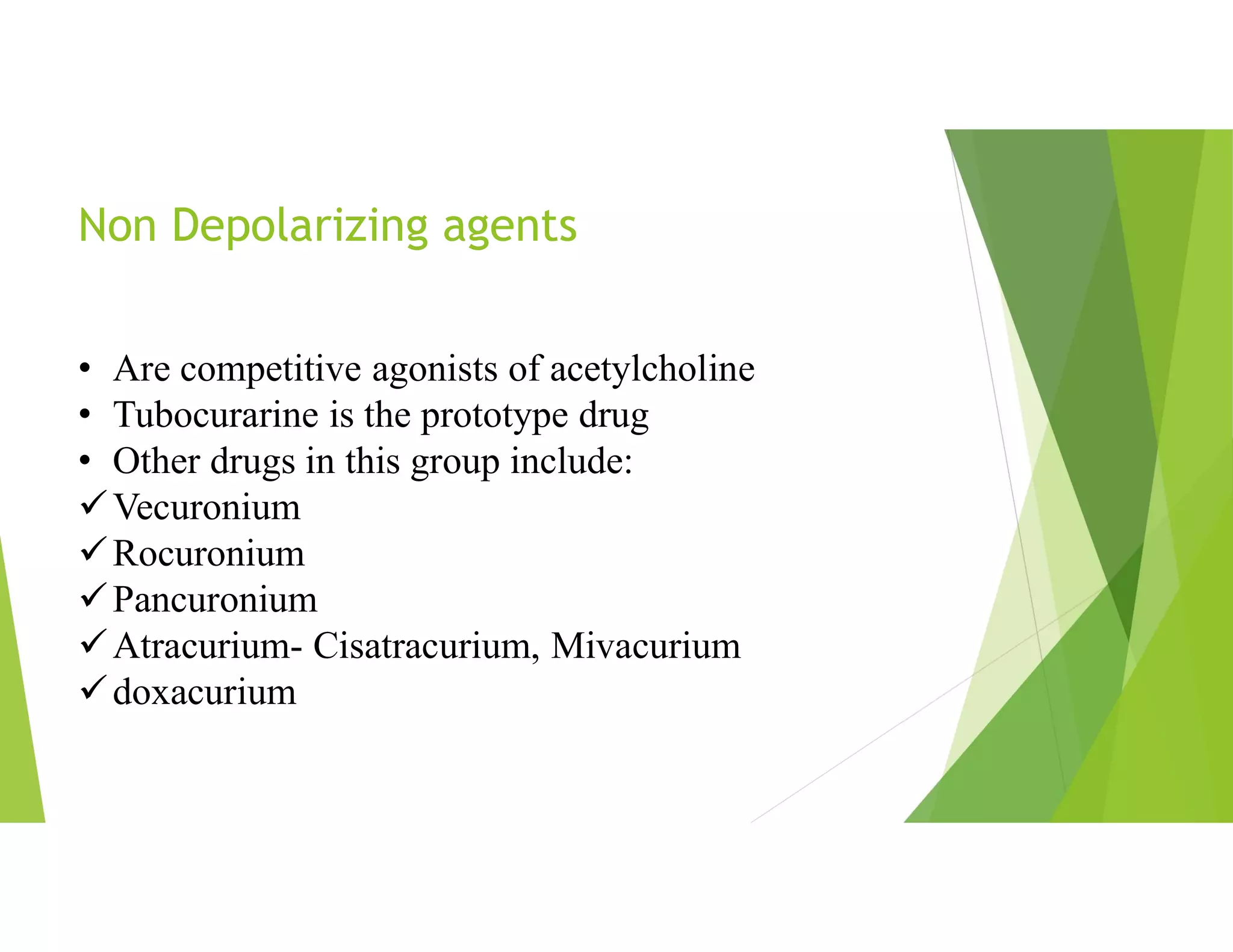 Non Depolarizing agents

• Are competitive agonists of acetylcholine
• Tubocurarine is the prototype drug
• Other drugs in this group include:
✓ Vecuronium
✓ Rocuronium
✓ Pancuronium
✓ Atracurium- Cisatracurium, Mivacurium
✓ doxacurium